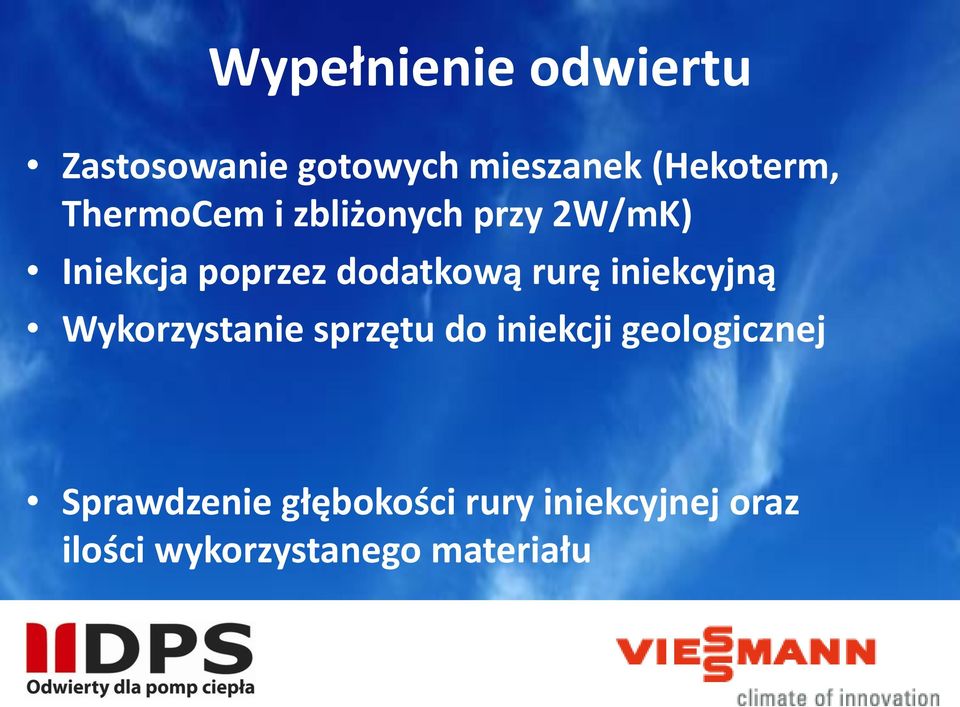 Wypełnienie odwiertu

• Zastosowanie gotowych mieszanek (Hekoterm, ThermoCem i zbliżonych przy 2W/mK)
• Iniekcja poprzez dodatkową rurę iniekcyjną
• Wykorzystanie sprzętu do iniekcji geologicznej

• Sprawdzenie głębokości rury iniekcyjnej oraz ilości wykorzystanego materiału

DPS
Odwierty dla pomp ciepła

VIESSMANN
climate of innovation